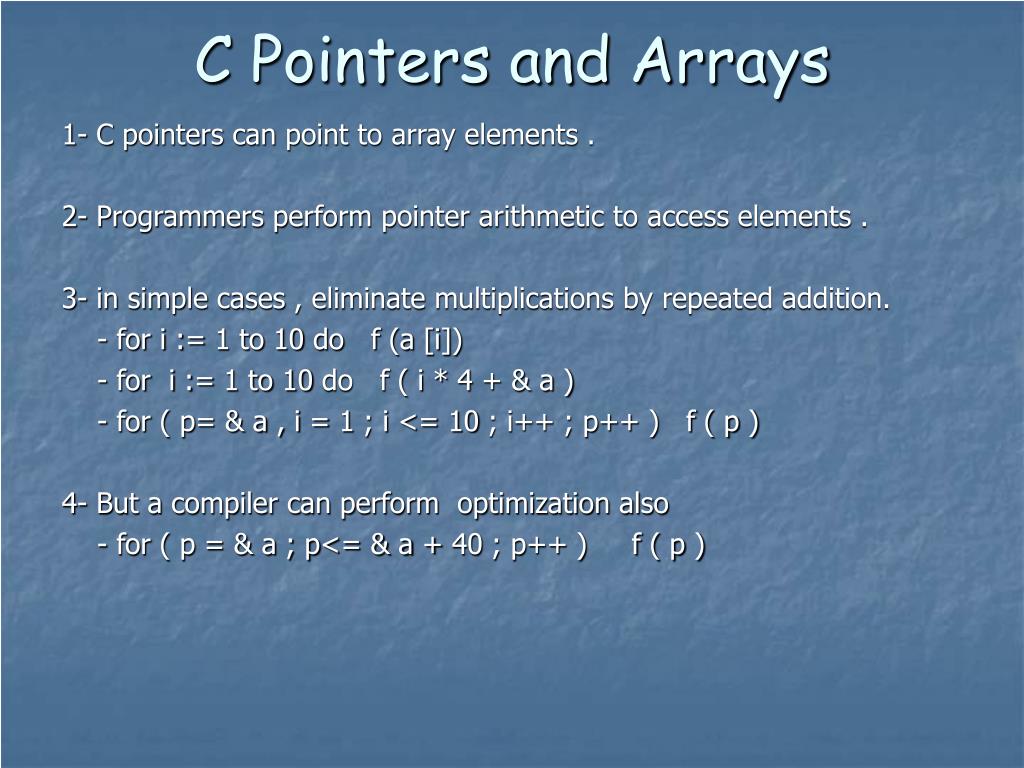 C Pointers and Arrays

1- C pointers can point to array elements .

2- Programmers perform pointer arithmetic to access elements .

3- in simple cases , eliminate multiplications by repeated addition.
- for i := 1 to 10 do f (a [i])
- for i := 1 to 10 do f ( i * 4 + & a )
- for ( p= & a , i = 1 ; i <= 10 ; i++ ; p++ ) f ( p )

4- But a compiler can perform optimization also
- for ( p = & a ; p<= & a + 40 ; p++ ) f ( p )